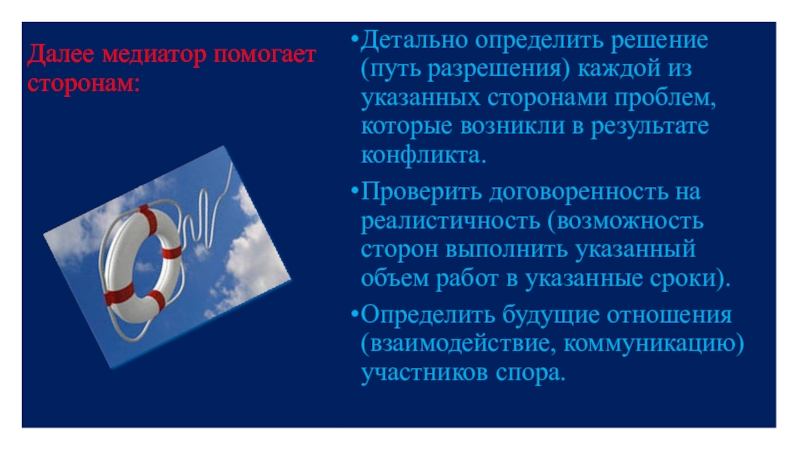 Далее медиатор помогает сторонам:

•Детально определить решение (путь разрешения) каждой из указанных сторонами проблем, которые возникли в результате конфликта.

•Проверить договоренность на реалистичность (возможность сторон выполнить указанный объем работ в указанные сроки).

•Определить будущие отношения (взаимодействие, коммуникацию) участников спора.